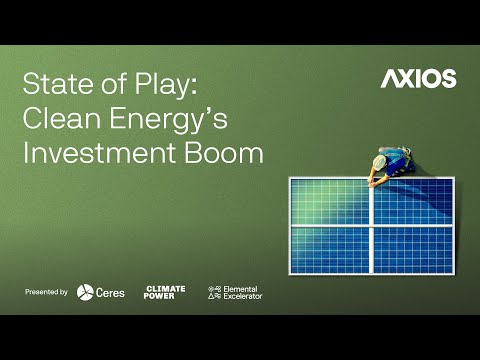 State of Play: Clean Energy's Investment Boom

AXIOS

Presented by Ceres CLIMATE POWER Elemental Excelerator